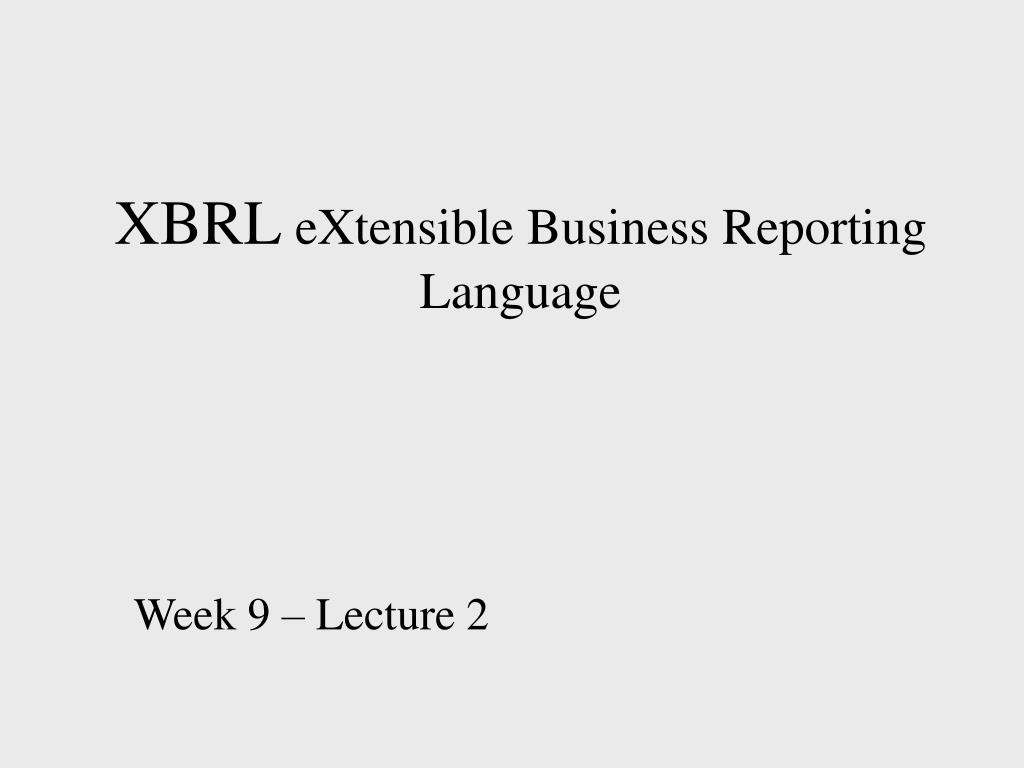 XBRL eXtensible Business Reporting Language

Week 9 – Lecture 2